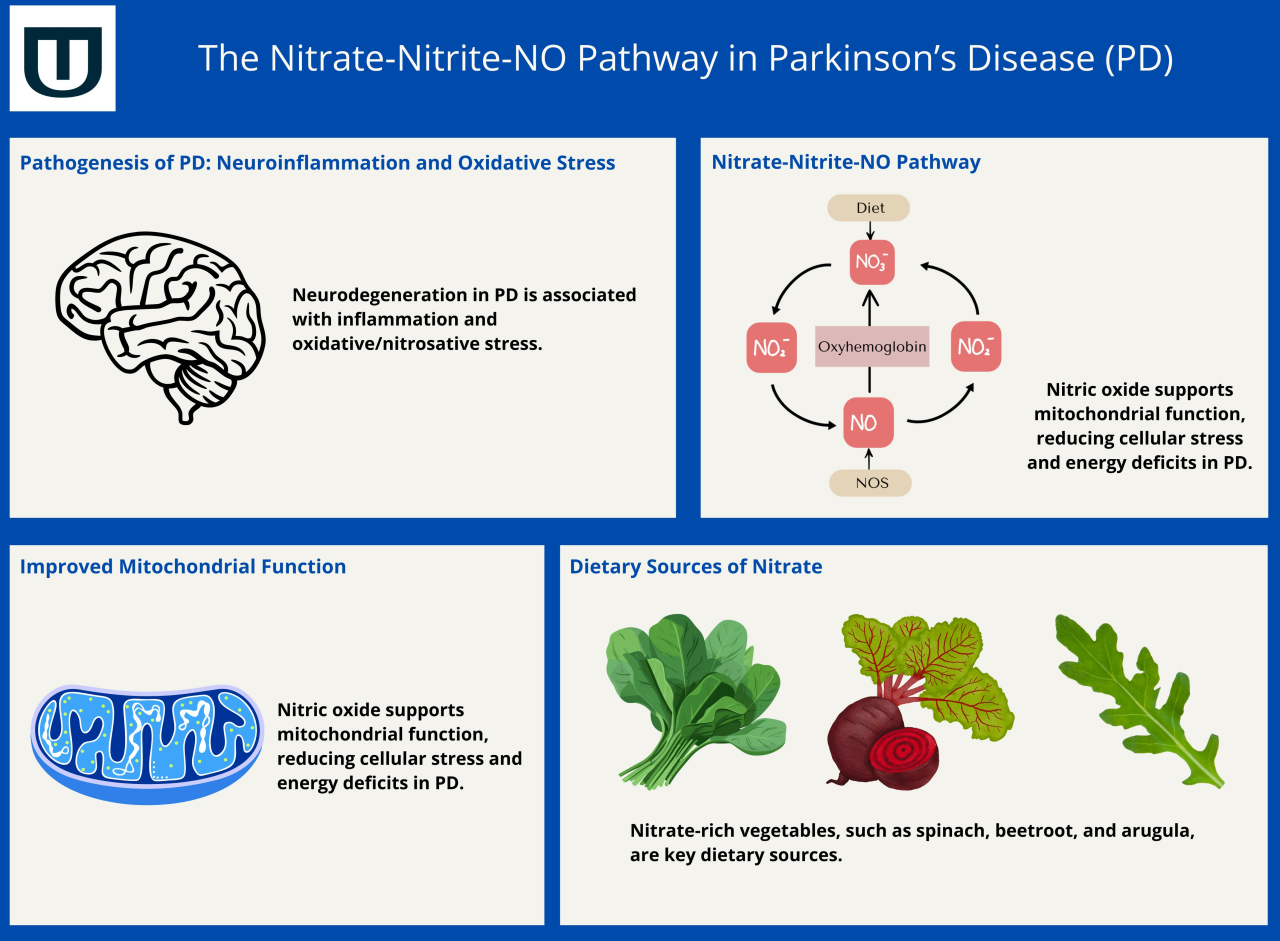 U

The Nitrate-Nitrite-NO Pathway in Parkinson's Disease (PD)

Pathogenesis of PD: Neuroinflammation and Oxidative Stress

Neurodegeneration in PD is associated with inflammation and oxidative/nitrosative stress.

Nitrate-Nitrite-NO Pathway

Diet

$NO_3^-$

$NO_2^-$

Oxyhemoglobin

$NO_2^-$

NO

NOS

Nitric oxide supports mitochondrial function, reducing cellular stress and energy deficits in PD.

Improved Mitochondrial Function

Nitric oxide supports mitochondrial function, reducing cellular stress and energy deficits in PD.

Dietary Sources of Nitrate

Nitrate-rich vegetables, such as spinach, beetroot, and arugula, are key dietary sources.